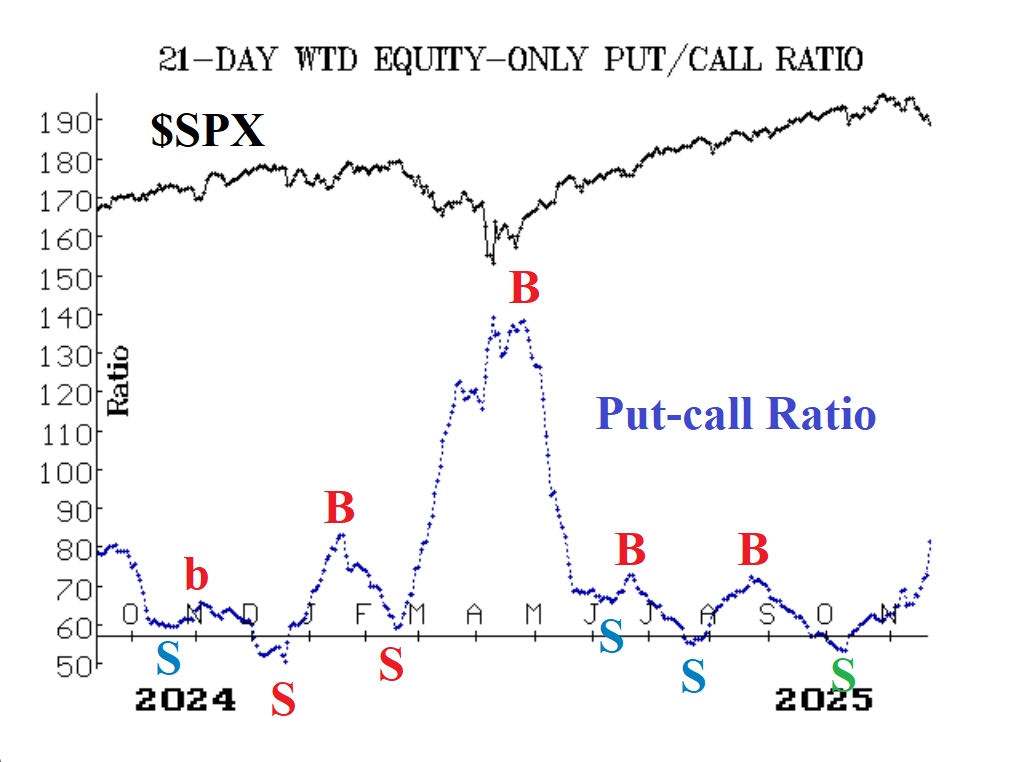 21-DAY WTD EQUITY-ONLY PUT/CALL RATIO

$SPX

190
180
170
160
150
140
130
120
110
100
90
80
70
60
50

Ratio

Put-call Ratio

B
B
b
B
B

O N D J F M A M J J A S O N

S
S
S
S
S
S

2024
2025